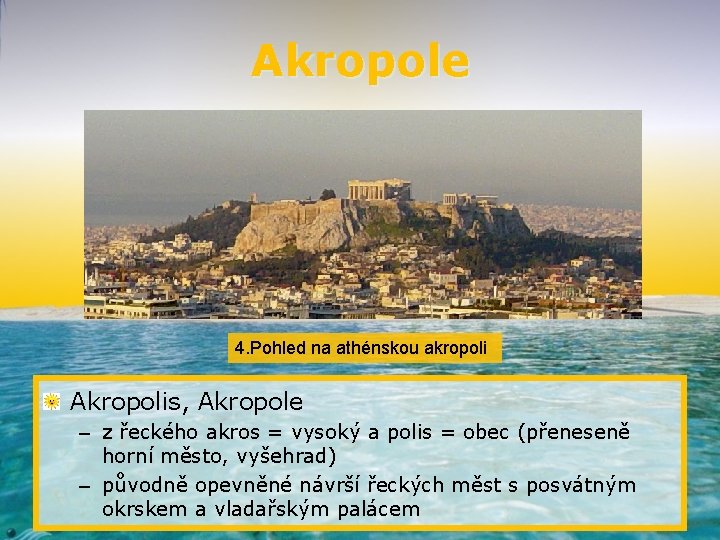 Akropole

4.Pohled na athénskou akropoli

Akropolis, Akropole

– z řeckého akros = vysoký a polis = obec (přeneseně horní město, vyšehrad)

– původně opevněné návrší řeckých měst s posvátným okrskem a vladařským palácem